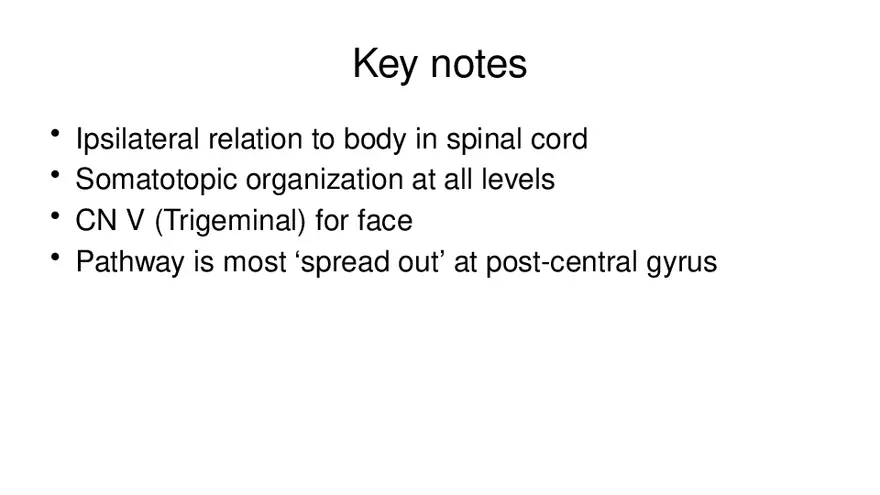 Key notes

• Ipsilateral relation to body in spinal cord
• Somatotopic organization at all levels
• CN V (Trigeminal) for face
• Pathway is most ‘spread out’ at post-central gyrus